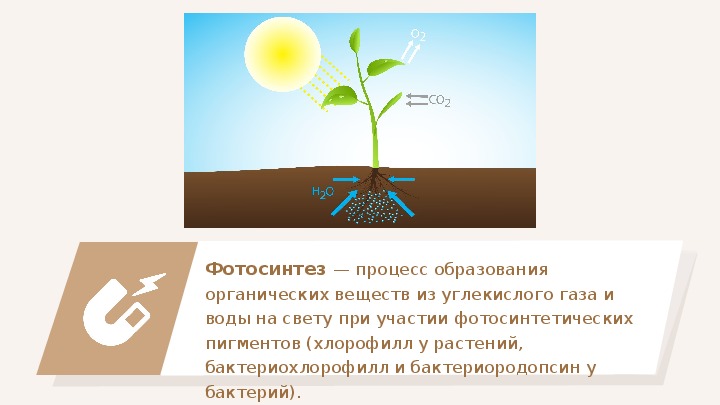 $O_2$

$CO_2$

$H_2O$

Фотосинтез — процесс образования органических веществ из углекислого газа и воды на свету при участии фотосинтетических пигментов (хлорофилл у растений, бактериохлорофилл и бактериородопсин у бактерий).